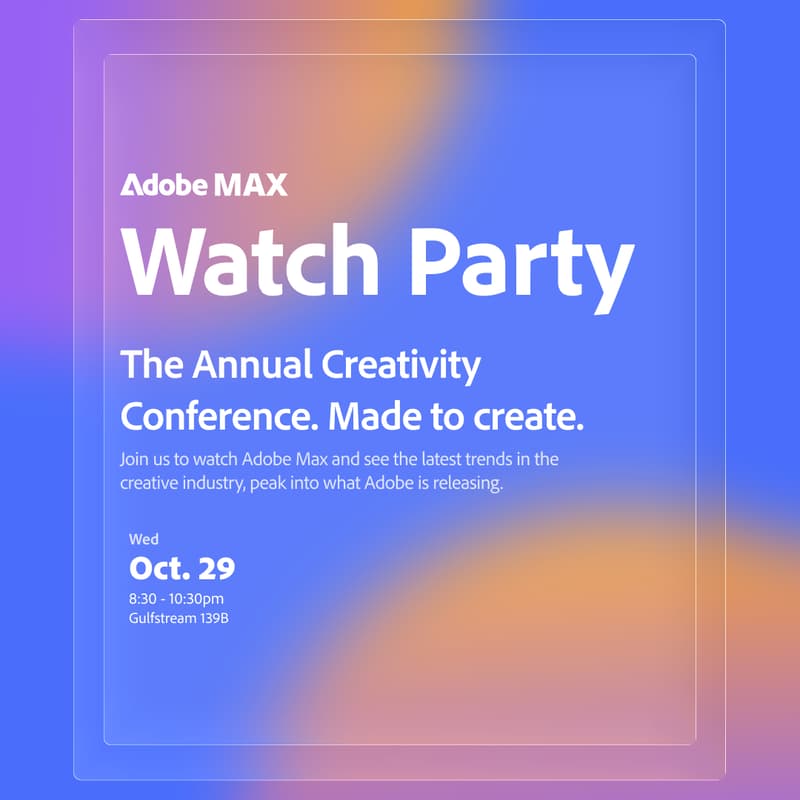 Adobe MAX

Watch Party

The Annual Creativity Conference. Made to create.

Join us to watch Adobe Max and see the latest trends in the creative industry, peak into what Adobe is releasing.

Wed
Oct. 29
8:30 - 10:30pm
Gulfstream 139B